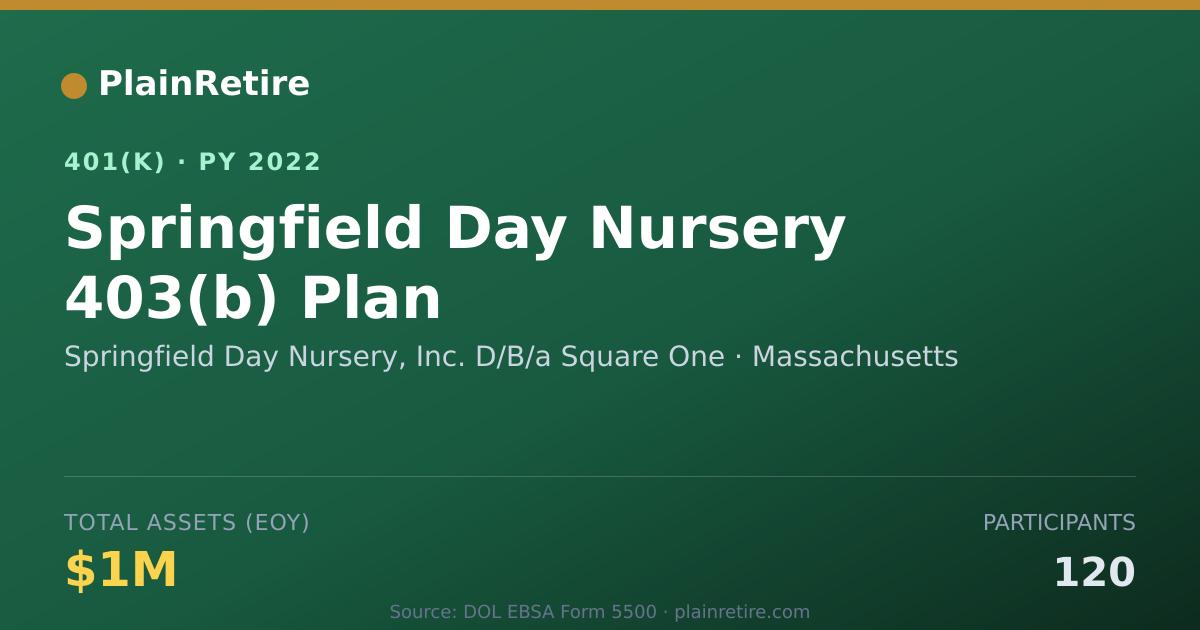 PlainRetire

401(K) · PY 2022

Springfield Day Nursery 403(b) Plan

Springfield Day Nursery, Inc. D/B/a Square One · Massachusetts

TOTAL ASSETS (EOY)

$1M

PARTICIPANTS

120

Source: DOL EBSA Form 5500 · plainretire.com